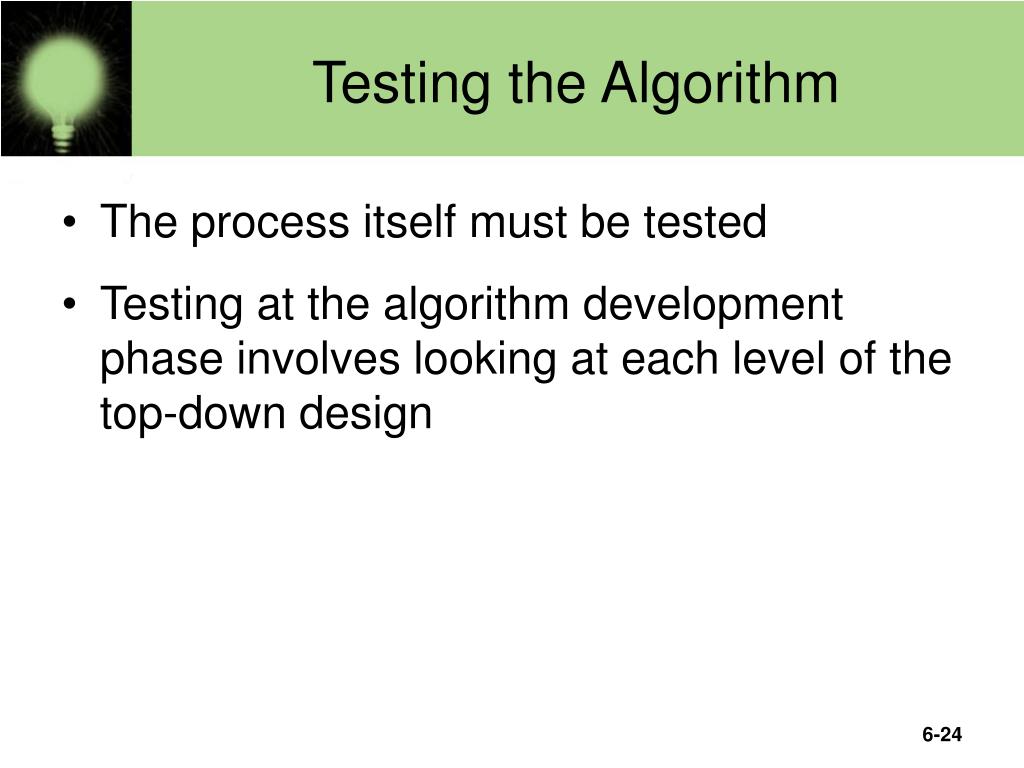 Testing the Algorithm

• The process itself must be tested

• Testing at the algorithm development phase involves looking at each level of the top-down design

6-24